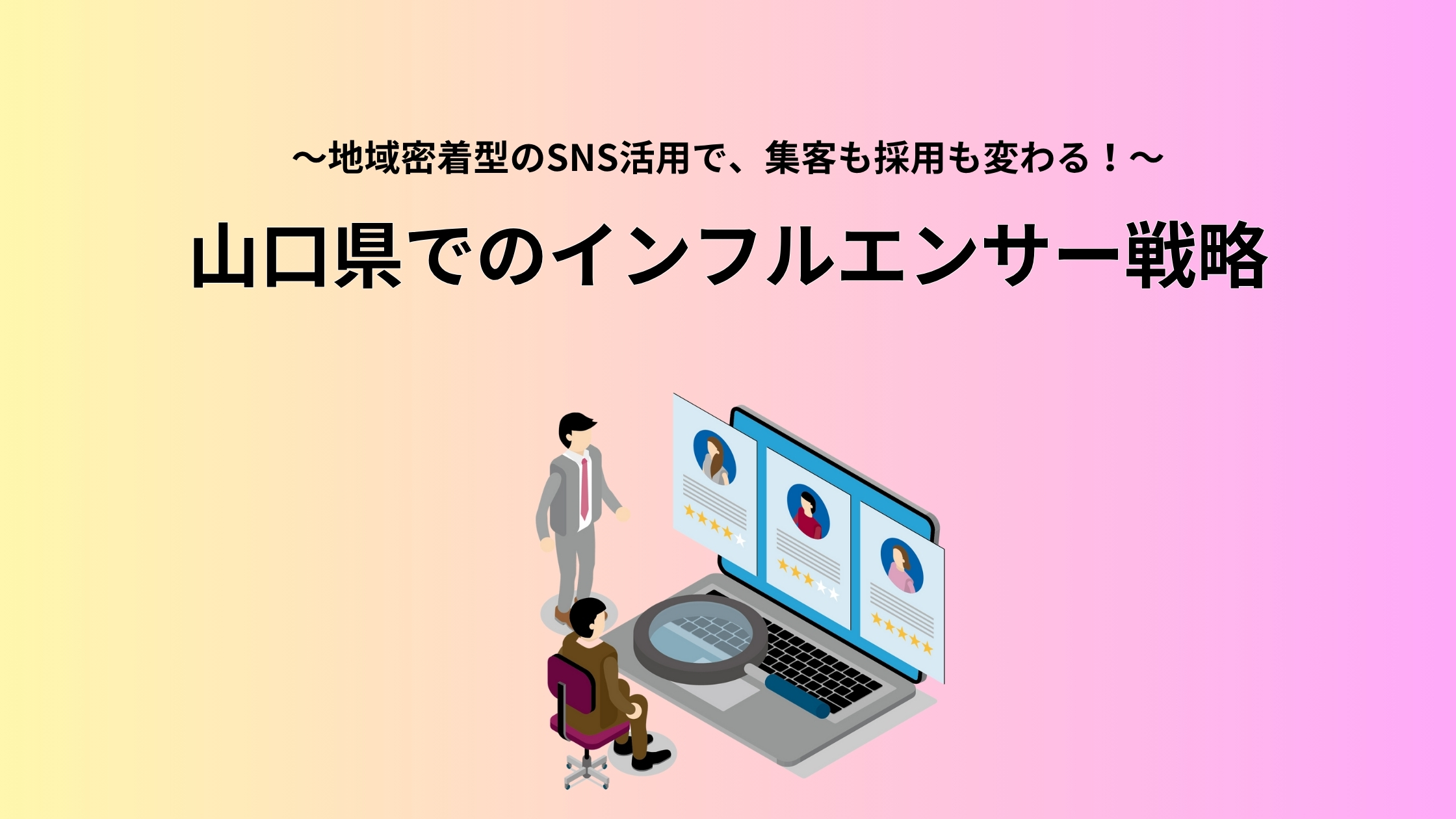 ～地域密着型のSNS活用で、集客も採用も変わる！～

山口県でのインフルエンサー戦略